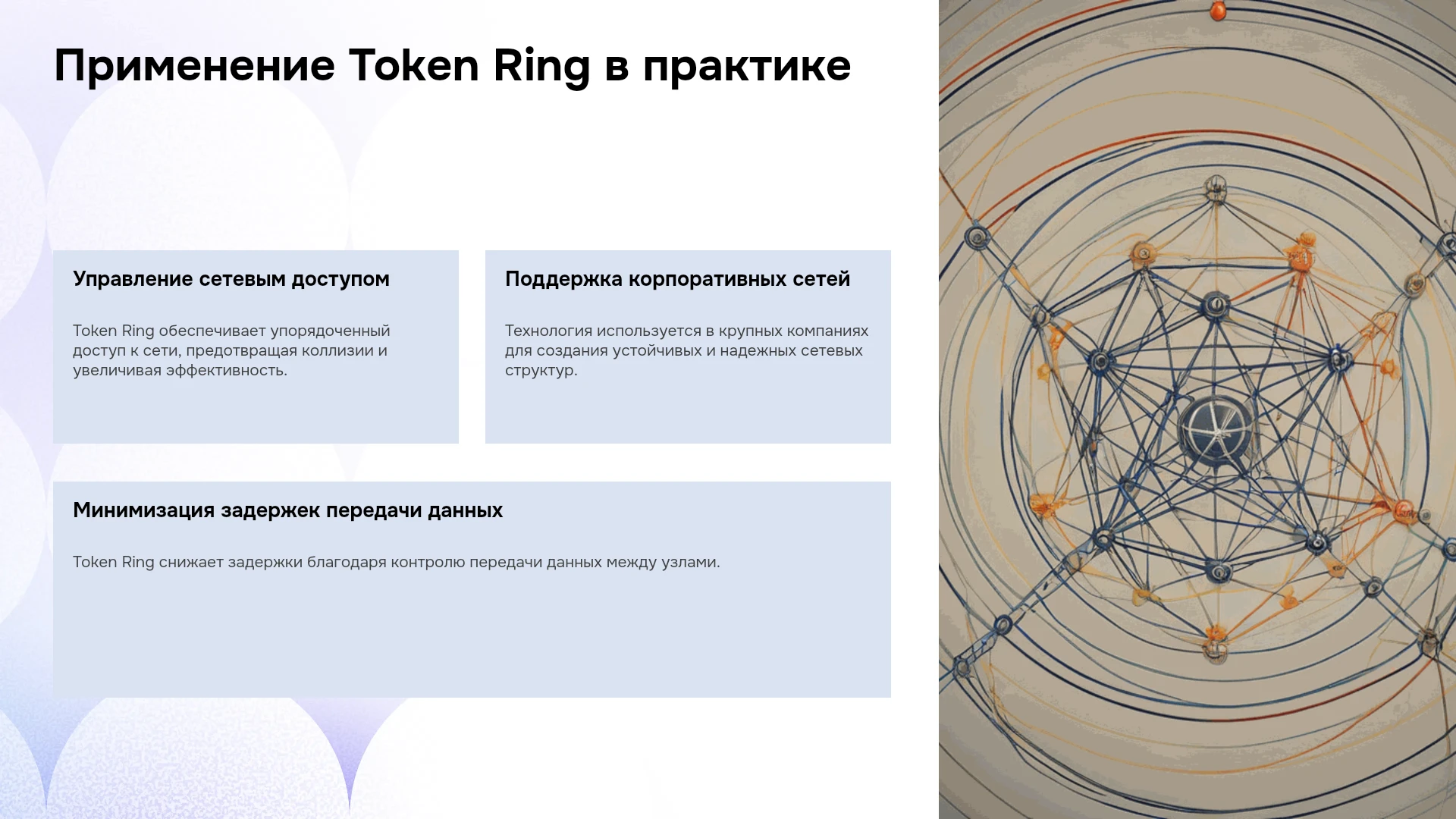 Применение Token Ring в практике

Управление сетевым доступом

Token Ring обеспечивает упорядоченный доступ к сети, предотвращая коллизии и увеличивая эффективность.

Поддержка корпоративных сетей

Технология используется в крупных компаниях для создания устойчивых и надежных сетевых структур.

Минимизация задержек передачи данных

Token Ring снижает задержки благодаря контролю передачи данных между узлами.